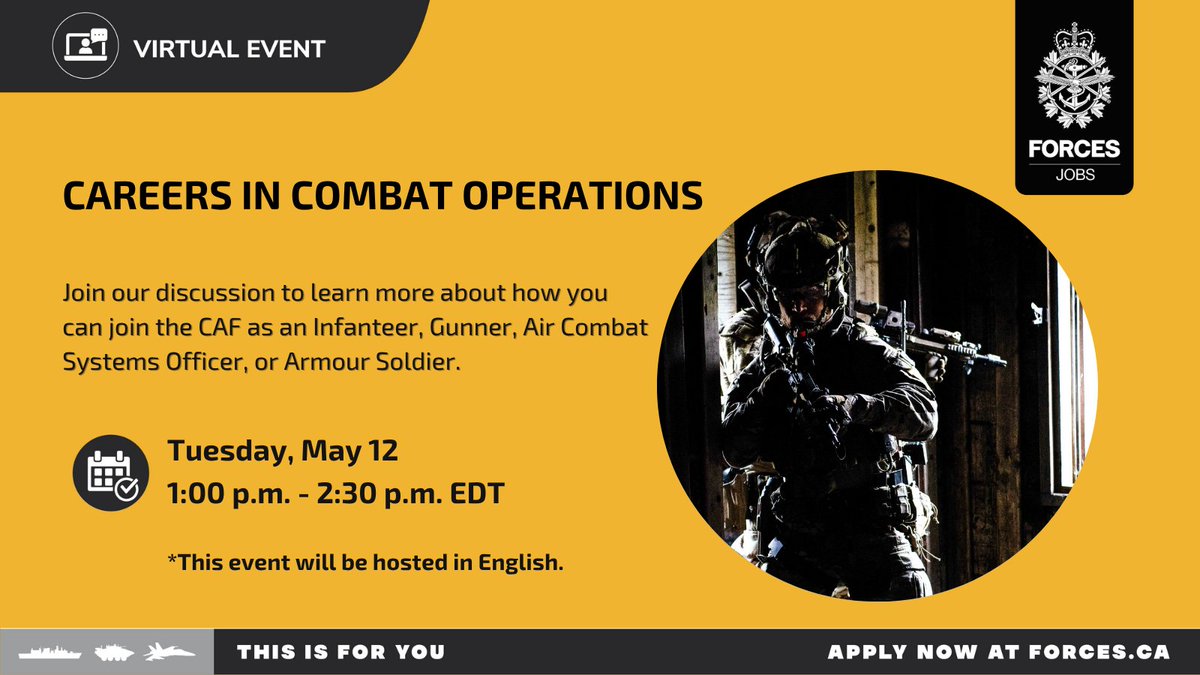 VIRTUAL EVENT

FORCES
JOBS

CAREERS IN COMBAT OPERATIONS

Join our discussion to learn more about how you can join the CAF as an Infanteer, Gunner, Air Combat Systems Officer, or Armour Soldier.

Tuesday, May 12
1:00 p.m. - 2:30 p.m. EDT

*This event will be hosted in English.

THIS IS FOR YOU

APPLY NOW AT FORCES.CA